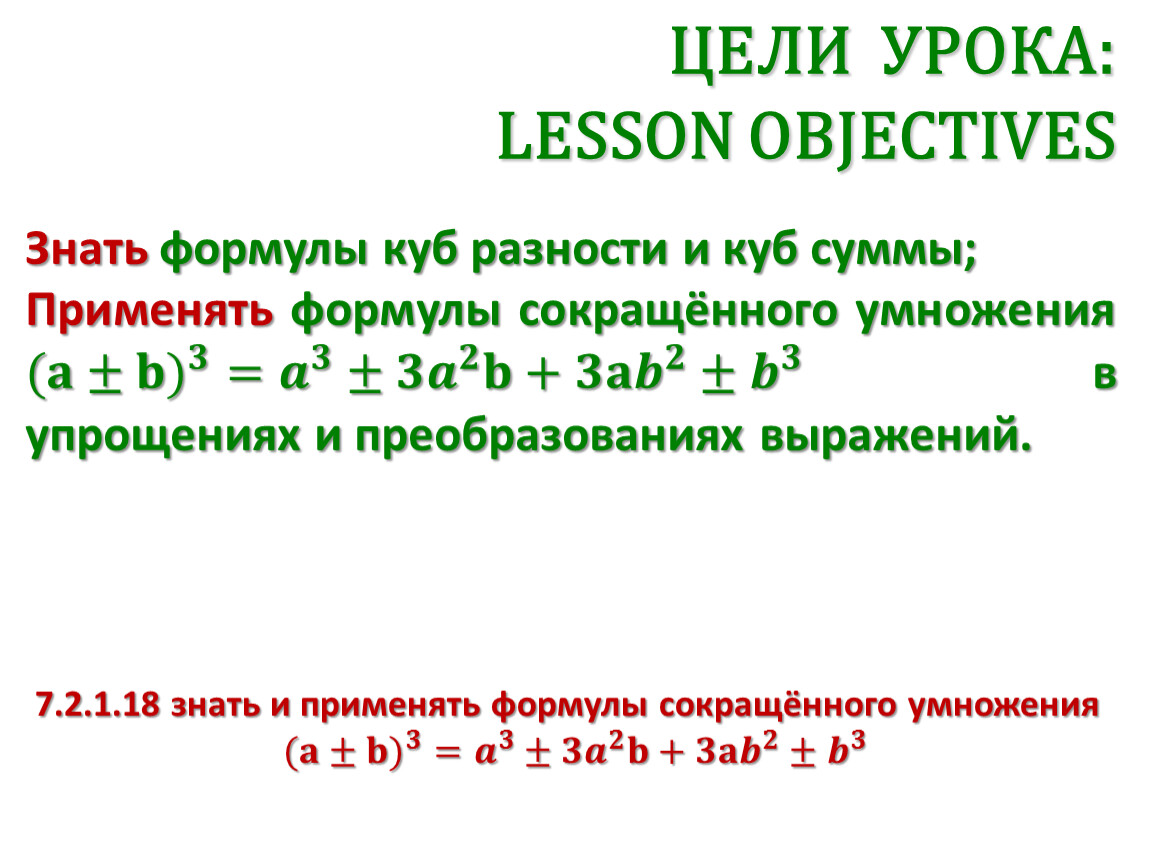 ЦЕЛИ УРОКА:
LESSON OBJECTIVES

Знать формулы куб разности и куб суммы;
Применять формулы сокращённого умножения $(a \pm b)^3 = a^3 \pm 3a^2b + 3ab^2 \pm b^3$ в упрощениях и преобразованиях выражений.

7.2.1.18 знать и применять формулы сокращённого умножения $(a \pm b)^3 = a^3 \pm 3a^2b + 3ab^2 \pm b^3$